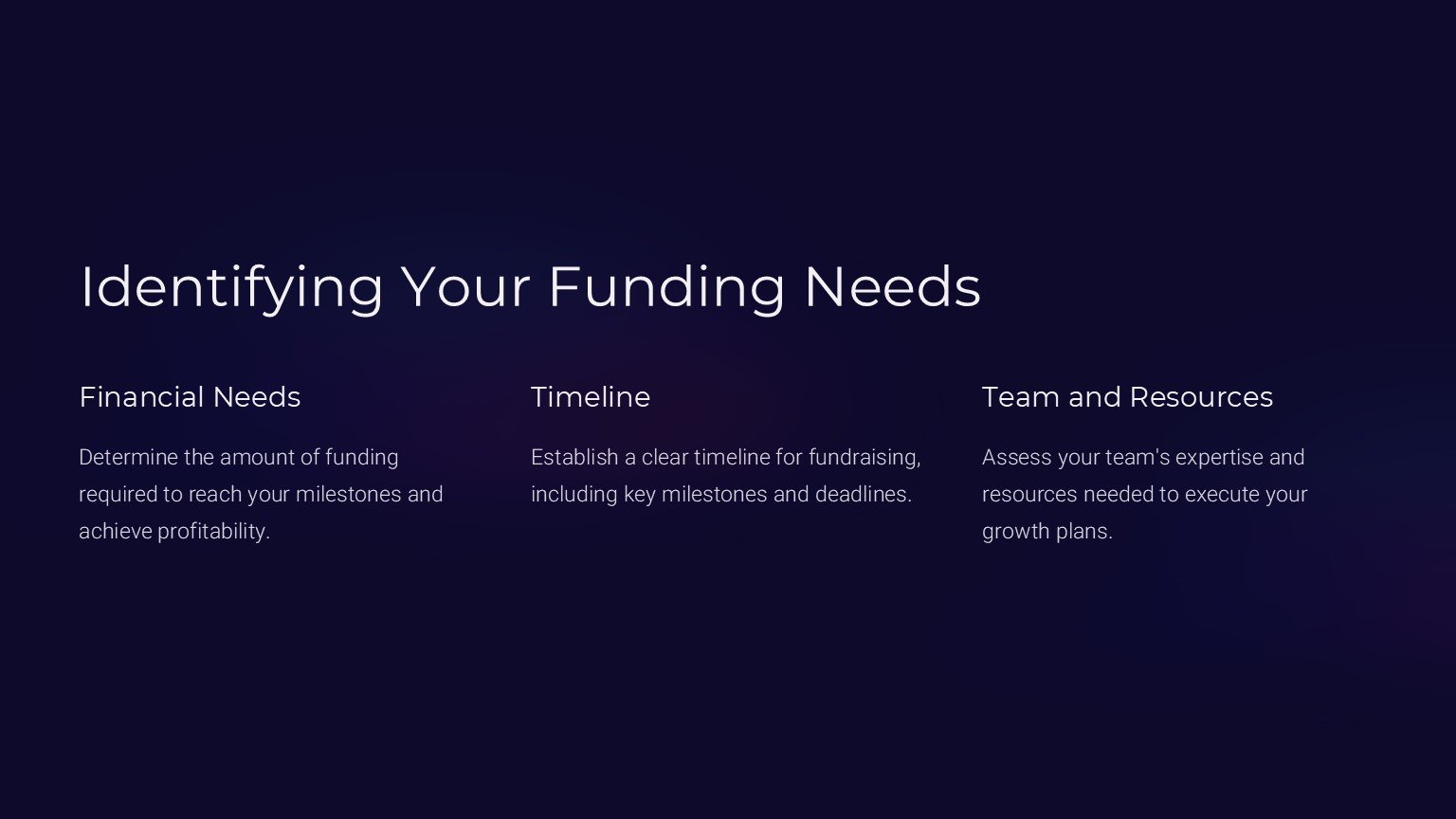 Identifying Your Funding Needs

Financial Needs

Determine the amount of funding required to reach your milestones and achieve profitability.

Timeline

Establish a clear timeline for fundraising, including key milestones and deadlines.

Team and Resources

Assess your team's expertise and resources needed to execute your growth plans.